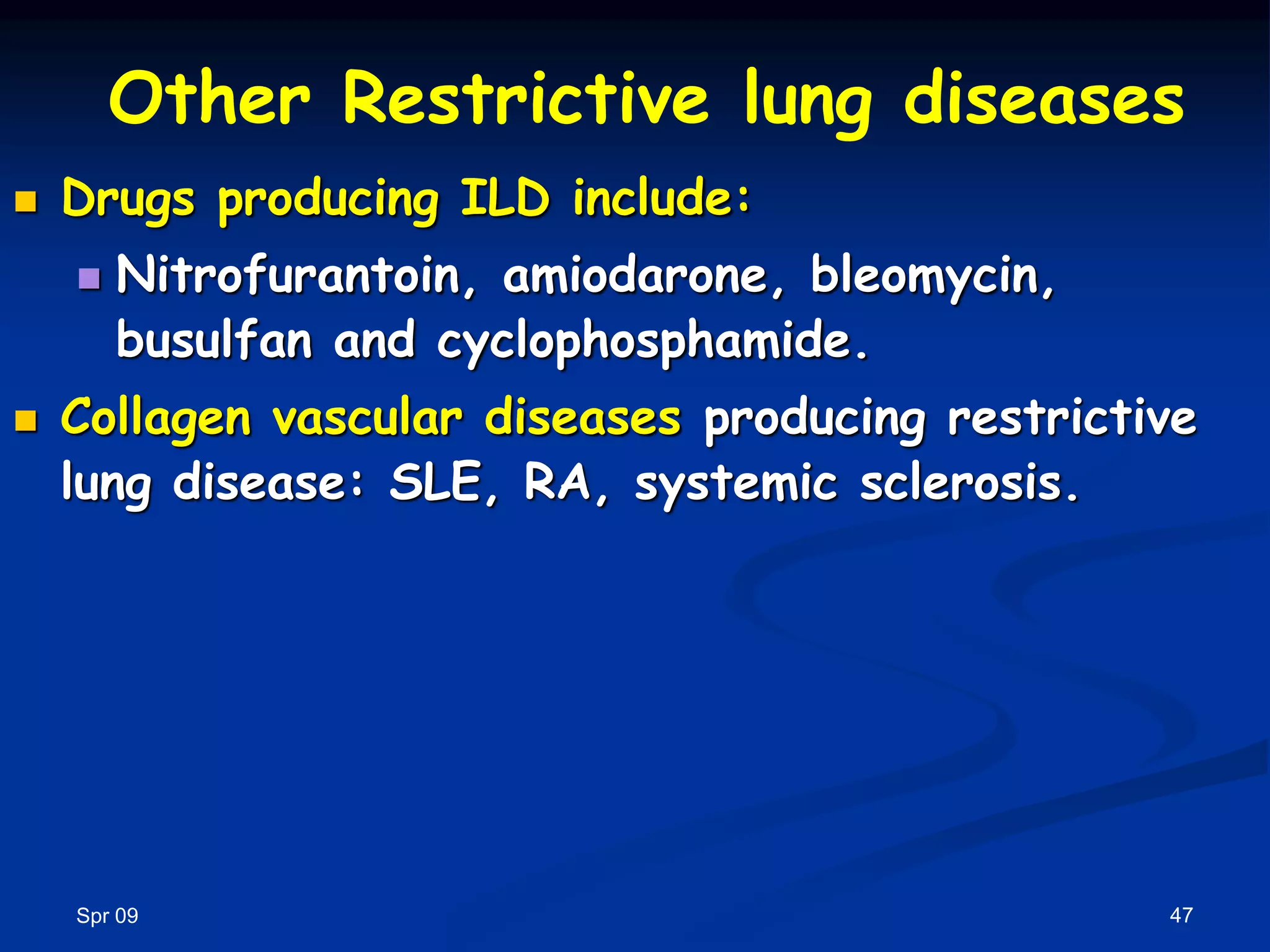 Other Restrictive lung diseases

Drugs producing ILD include:

Nitrofurantoin, amiodarone, bleomycin, busulfan and cyclophosphamide.

Collagen vascular diseases producing restrictive lung disease: SLE, RA, systemic sclerosis.

Spr 09

47